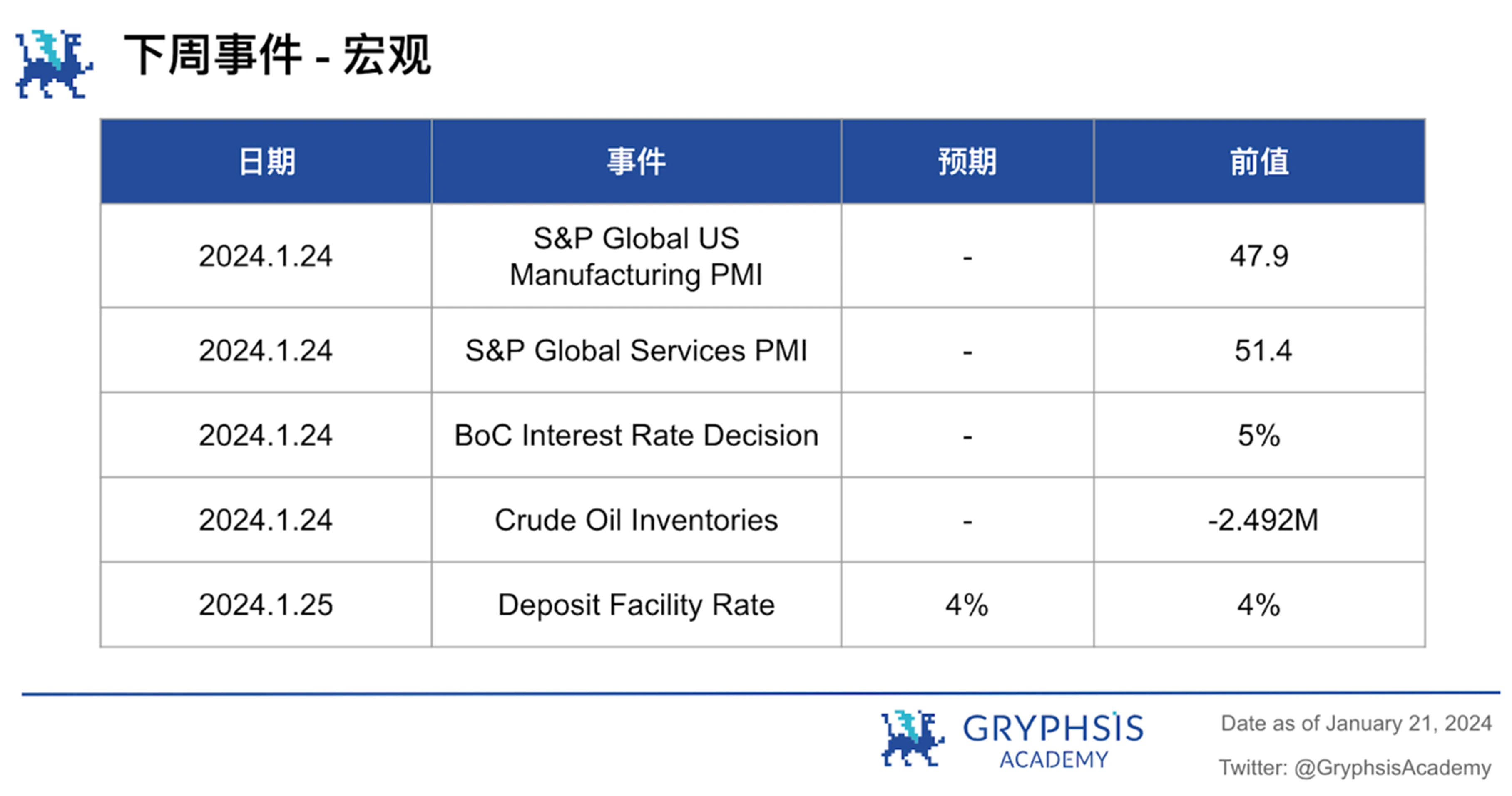 下周事件 - 宏观

| 日期 | 事件 | 预期 | 前值 |
|---|---|---|---|
| 2024.1.24 | S&P Global US Manufacturing PMI | - | 47.9 |
| 2024.1.24 | S&P Global Services PMI | - | 51.4 |
| 2024.1.24 | BoC Interest Rate Decision | - | 5% |
| 2024.1.24 | Crude Oil Inventories | - | -2.492M |
| 2024.1.25 | Deposit Facility Rate | 4% | 4% |

GRYPHSIS ACADEMY

Date as of January 21, 2024

Twitter: @GryphsisAcademy